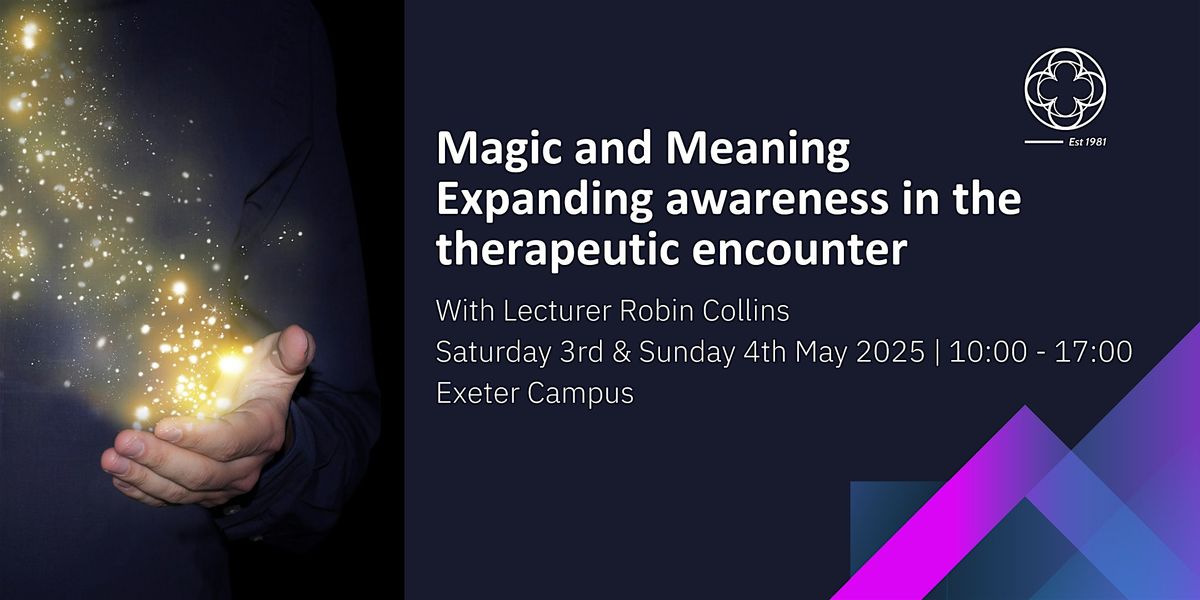 Est 1981

Magic and Meaning
Expanding awareness in the therapeutic encounter

With Lecturer Robin Collins
Saturday 3rd & Sunday 4th May 2025 | 10:00 - 17:00
Exeter Campus